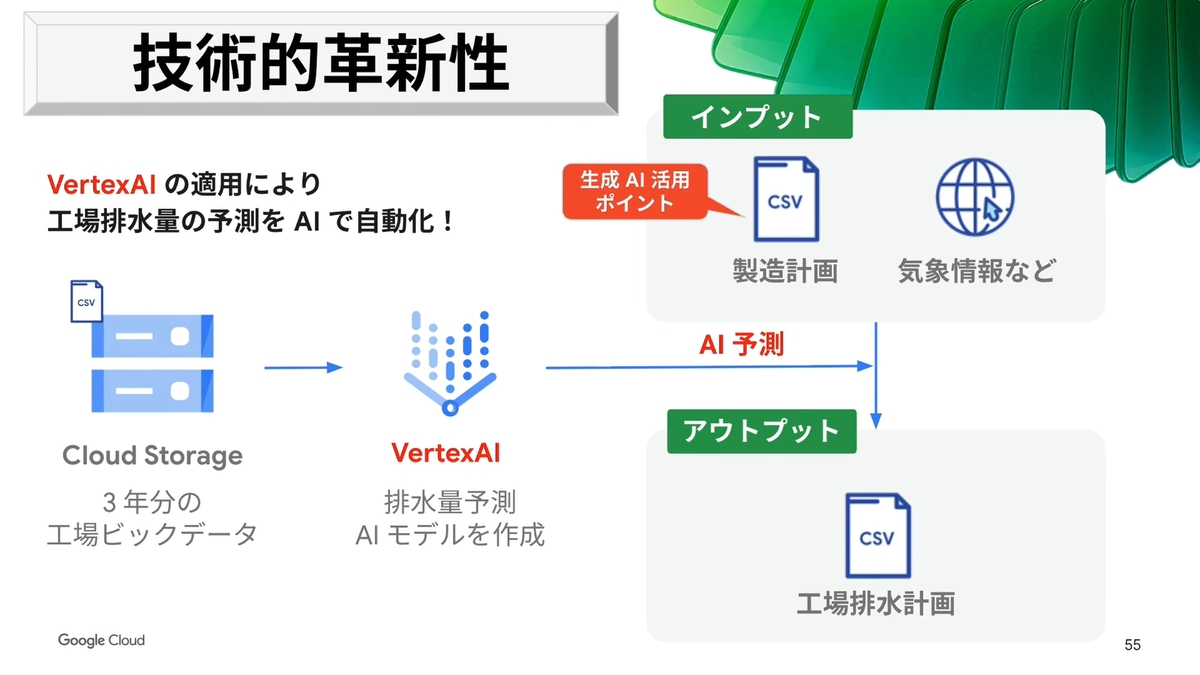 技術的革新性

VertexAI の適用により
工場排水量の予測を AI で自動化！

CSV

Cloud Storage

3 年分の
工場ビックデータ

VertexAI

排水量予測
AI モデルを作成

インプット

生成 AI 活用
ポイント

CSV

製造計画

気象情報など

AI 予測

アウトプット

CSV

工場排水計画

Google Cloud

55